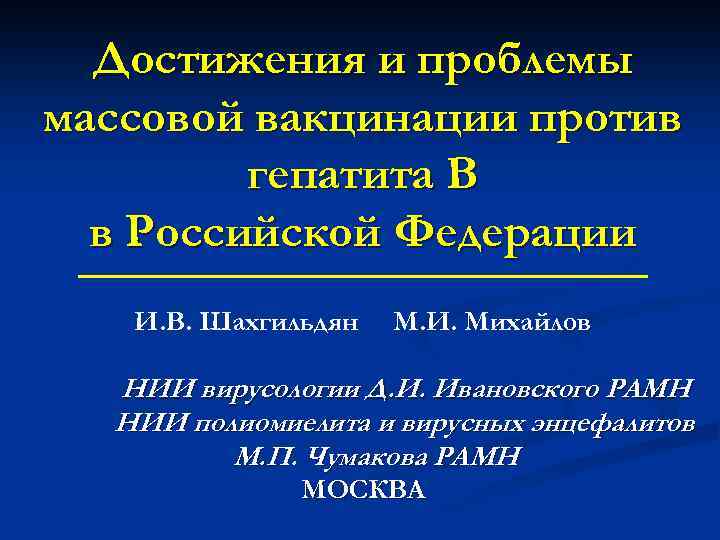 Достижения и проблемы массовой вакцинации против гепатита В в Российской Федерации

И.В. Шахгильдян М.И. Михайлов

НИИ вирусологии Д.И. Ивановского РАМН
НИИ полиомиелита и вирусных энцефалитов М.П. Чумакова РАМН
МОСКВА